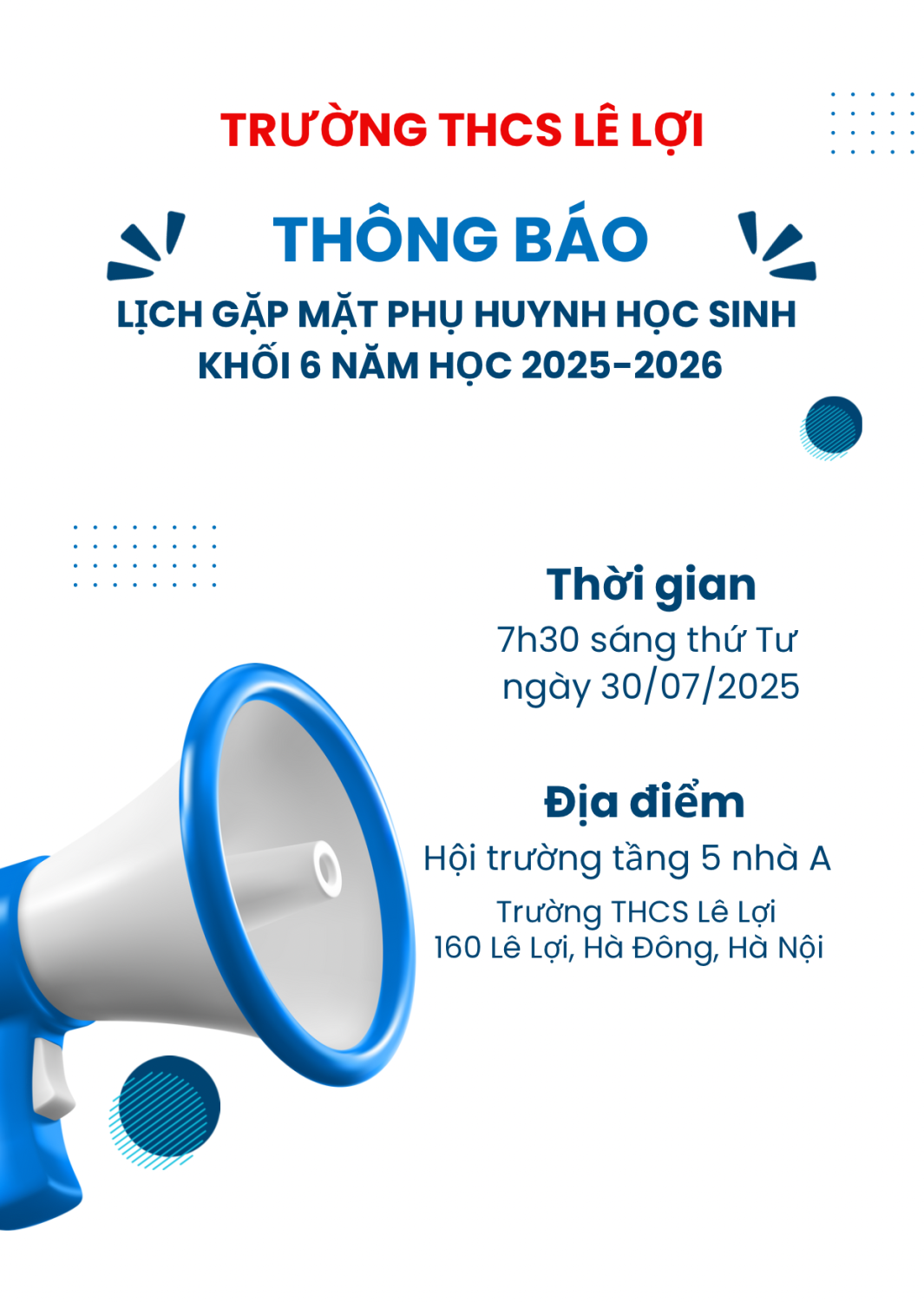 TRƯỜNG THCS LÊ LỢI

THÔNG BÁO

LỊCH GẶP MẶT PHỤ HUYNH HỌC SINH KHỐI 6 NĂM HỌC 2025-2026

Thời gian

7h30 sáng thứ Tư ngày 30/07/2025

Địa điểm

Hội trường tầng 5 nhà A

Trường THCS Lê Lợi
160 Lê Lợi, Hà Đông, Hà Nội